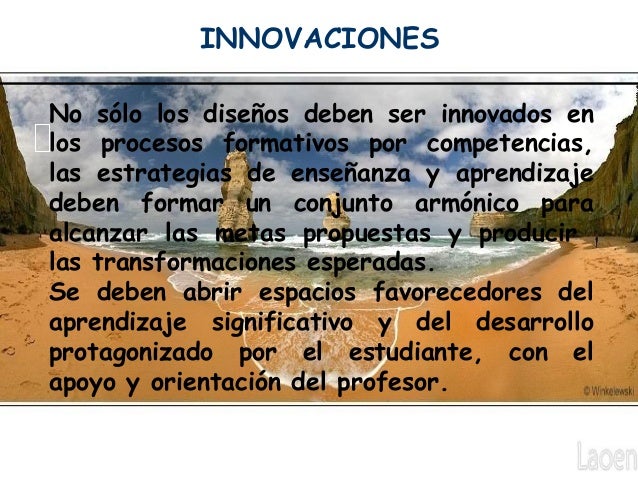 INNOVACIONES

No sólo los diseños deben ser innovados en los procesos formativos por competencias, las estrategias de enseñanza y aprendizaje deben formar un conjunto armónico para alcanzar las metas propuestas y producir las transformaciones esperadas.
Se deben abrir espacios favorecedores del aprendizaje significativo y del desarrollo protagonizado por el estudiante, con el apoyo y orientación del profesor.

© Winkelewski

Laoen